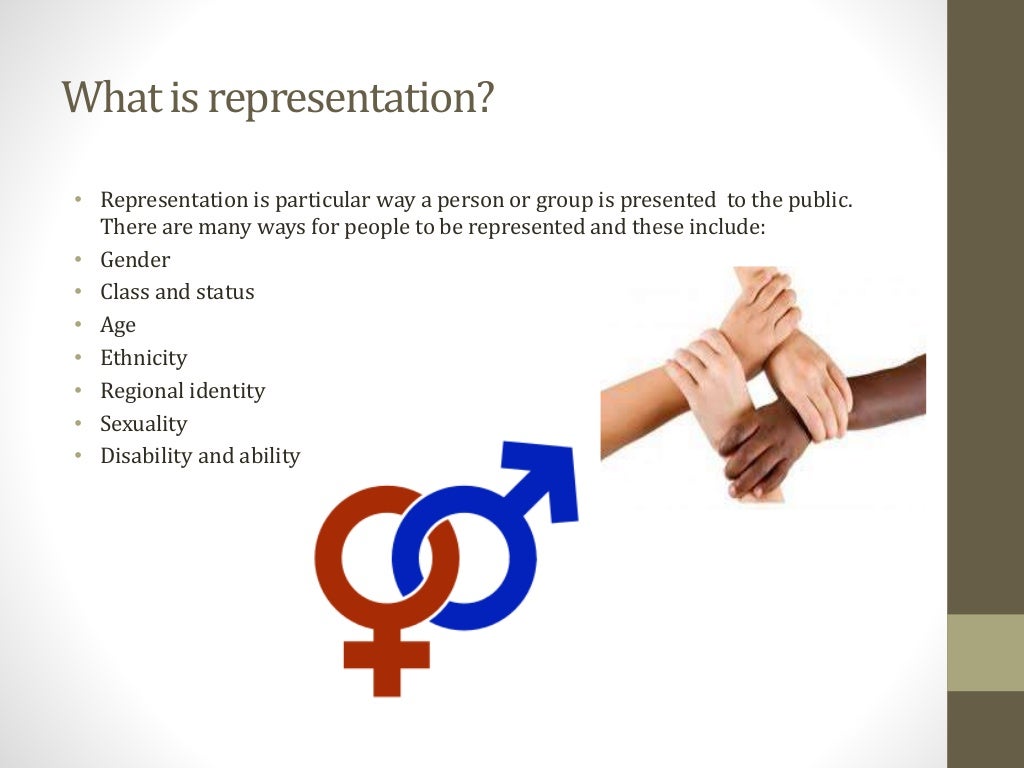 What is representation?

• Representation is particular way a person or group is presented to the public. There are many ways for people to be represented and these include:
• Gender
• Class and status
• Age
• Ethnicity
• Regional identity
• Sexuality
• Disability and ability